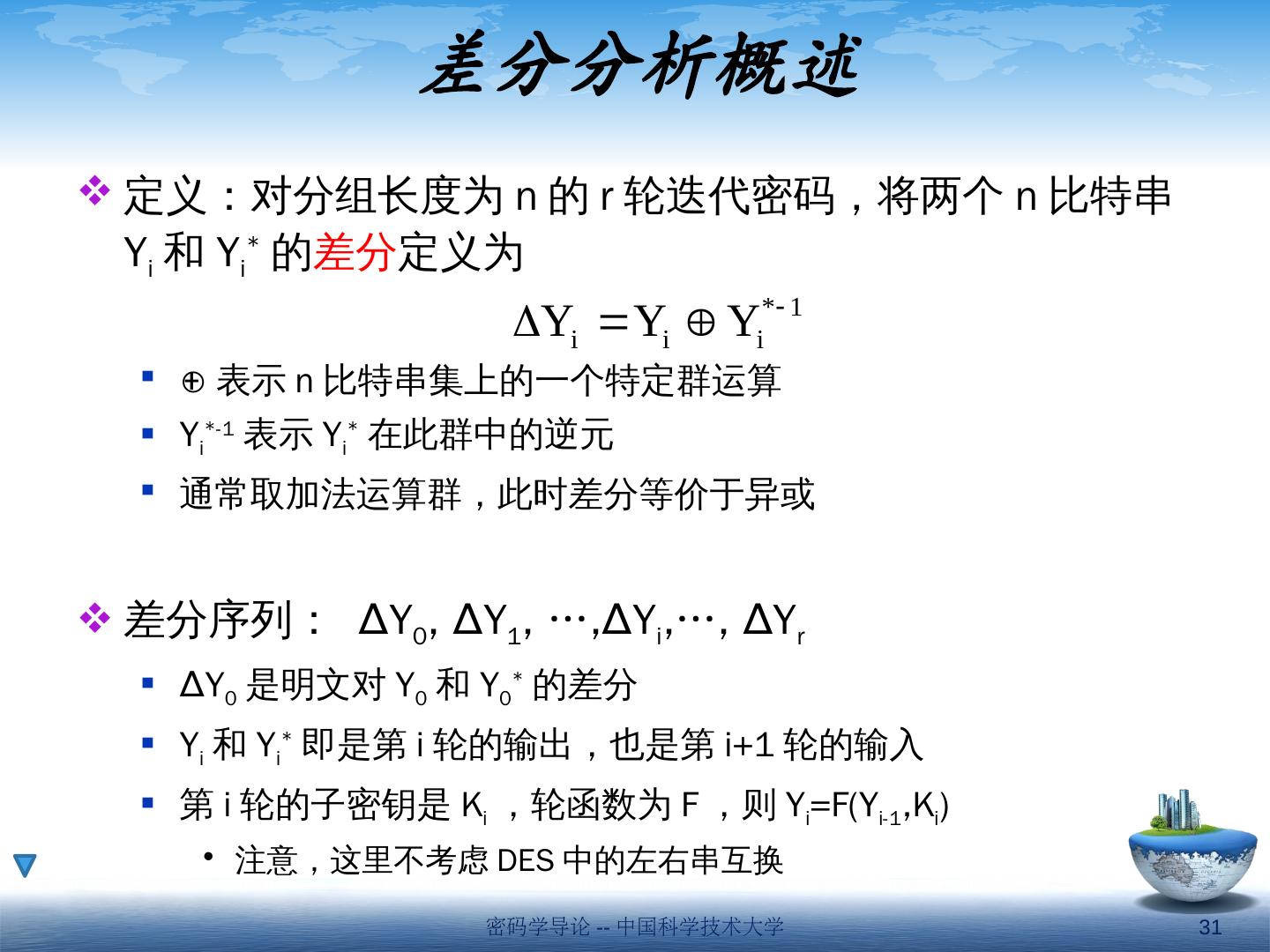 差分分析概述

❖ 定义：对分组长度为 n 的 r 轮迭代密码，将两个 n 比特串 $Y_i$ 和 $Y_i^*$ 的差分定义为

$\Delta Y_i = Y_i \oplus Y_i^{*-1}$

▪ ⊕ 表示 n 比特串集上的一个特定群运算
▪ $Y_i^{*-1}$ 表示 $Y_i^*$ 在此群中的逆元
▪ 通常取加法运算群，此时差分等价于异或

❖ 差分序列： $\Delta Y_0, \Delta Y_1, \cdots, \Delta Y_i, \cdots, \Delta Y_r$

▪ $\Delta Y_0$ 是明文对 $Y_0$ 和 $Y_0^*$ 的差分
▪ $Y_i$ 和 $Y_i^*$ 即是第 i 轮的输出，也是第 i+1 轮的输入
▪ 第 i 轮的子密钥是 $K_i$ ，轮函数为 F ，则 $Y_i=F(Y_{i-1},K_i)$
• 注意，这里不考虑 DES 中的左右串互换

密码学导论 -- 中国科学技术大学

31